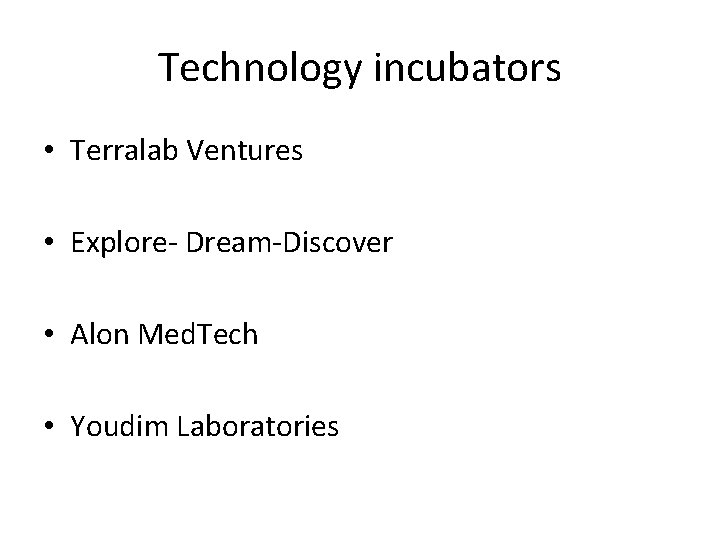 Technology incubators

• Terralab Ventures

• Explore- Dream-Discover

• Alon MedTech

• Youdim Laboratories